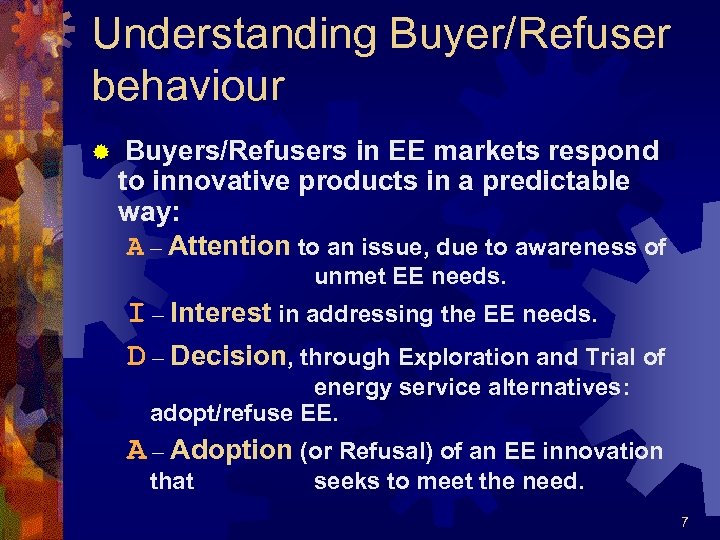 Understanding Buyer/Refuser behaviour

Buyers/Refusers in EE markets respond to innovative products in a predictable way:

A – Attention to an issue, due to awareness of unmet EE needs.

I – Interest in addressing the EE needs.

D – Decision, through Exploration and Trial of energy service alternatives: adopt/refuse EE.

A – Adoption (or Refusal) of an EE innovation that seeks to meet the need.

7